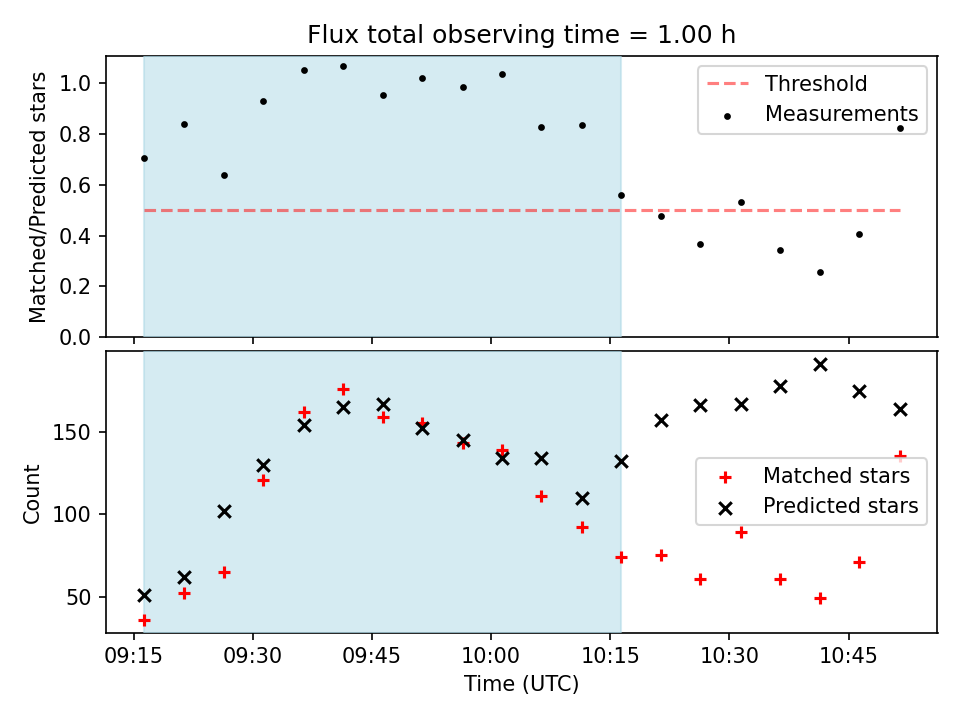 Flux total observing time = 1.00 h

Matched/Predicted stars

1.0
0.8
0.6
0.4
0.2
0.0

Threshold
Measurements

Count

150
100
50

Matched stars
Predicted stars

09:15
09:30
09:45
10:00
10:15
10:30
10:45

Time (UTC)